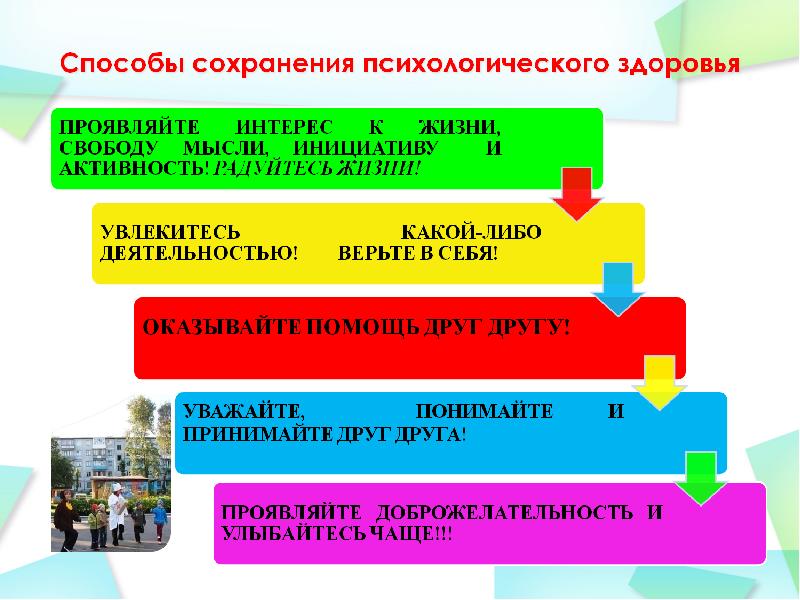 Способы сохранения психологического здоровья

ПРОЯВЛЯЙТЕ ИНТЕРЕС К ЖИЗНИ, СВОБОДУ МЫСЛИ, ИНИЦИАТИВУ И АКТИВНОСТЬ! РАДУЙТЕСЬ ЖИЗНИ!

УВЛЕКИТЕСЬ КАКОЙ-ЛИБО ДЕЯТЕЛЬНОСТЬЮ! ВЕРЬТЕ В СЕБЯ!

ОКАЗЫВАЙТЕ ПОМОЩЬ ДРУГ ДРУГУ!

УВАЖАЙТЕ, ПОНИМАЙТЕ И ПРИНИМАЙТЕ ДРУГ ДРУГА!

ПРОЯВЛЯЙТЕ ДОБРОЖЕЛАТЕЛЬНОСТЬ И УЛЫБАЙТЕСЬ ЧАЩЕ!!!